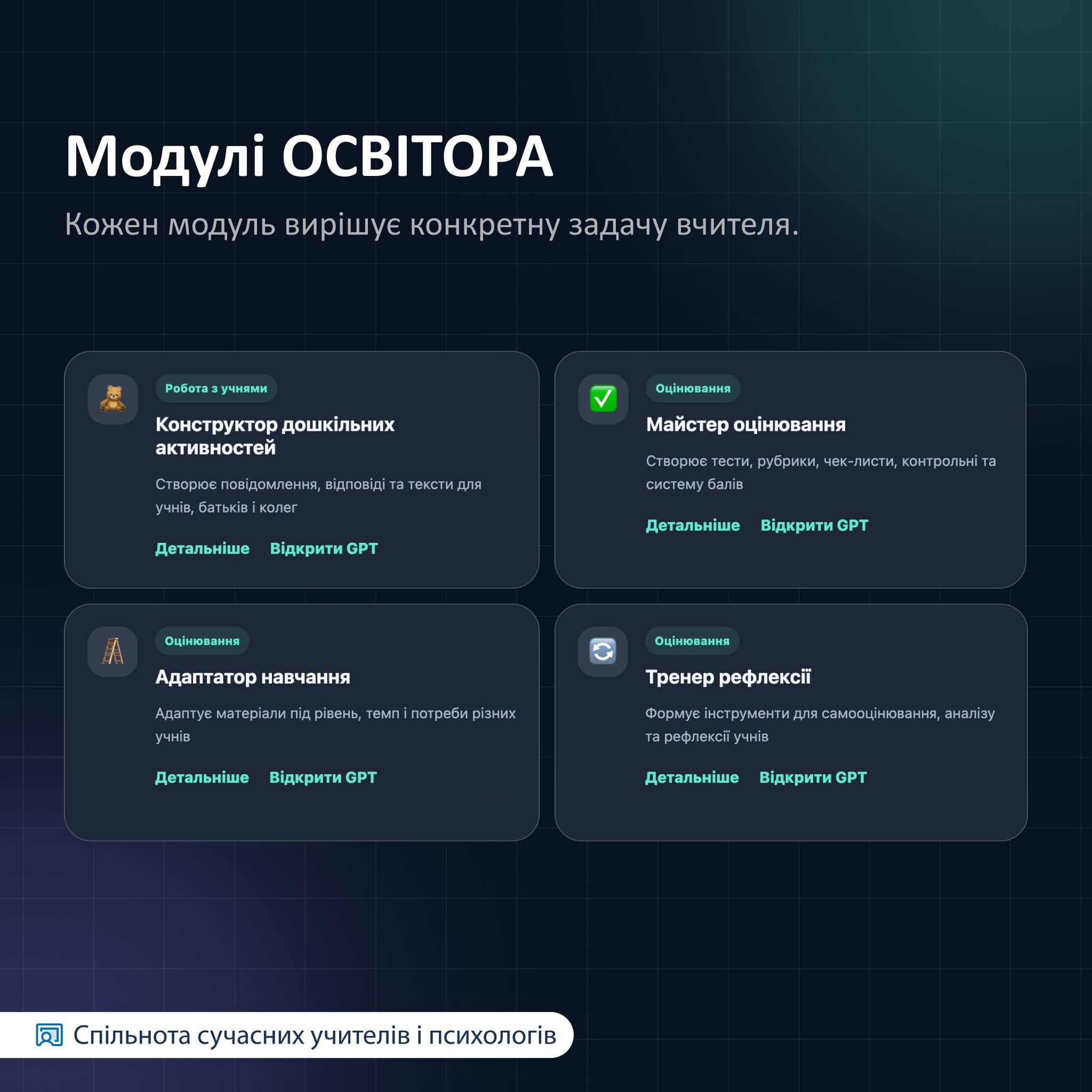 Модулі ОСВІТОРА

Кожен модуль вирішує конкретну задачу вчителя.

Робота з учнями

Конструктор дошкільних активностей

Створює повідомлення, відповіді та тексти для учнів, батьків і колег

Детальніше Відкрити GPT

Оцінювання

Майстер оцінювання

Створює тести, рубрики, чек-листи, контрольні та систему балів

Детальніше Відкрити GPT

Оцінювання

Адаптатор навчання

Адаптує матеріали під рівень, темп і потреби різних учнів

Детальніше Відкрити GPT

Оцінювання

Тренер рефлексії

Формує інструменти для самооцінювання, аналізу та рефлексії учнів

Детальніше Відкрити GPT

Спільнота сучасних учителів і психологів